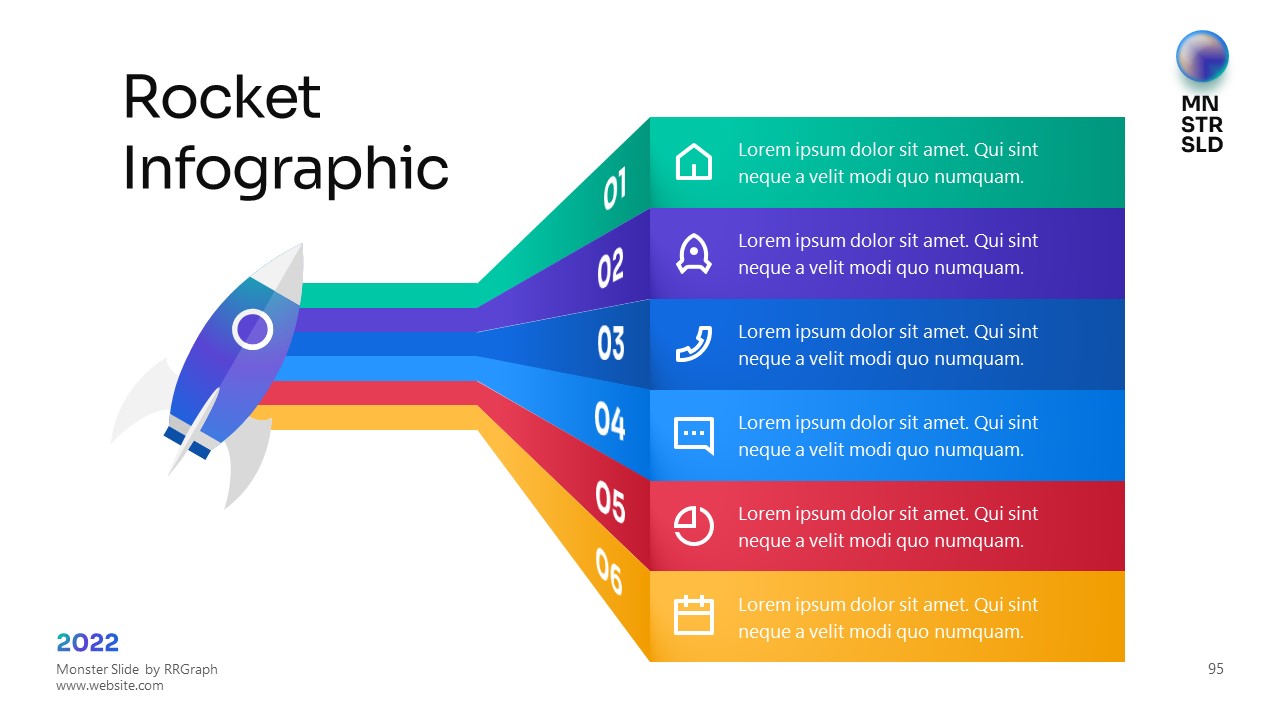 Rocket Infographic

MN
STR
SLD

01
Lorem ipsum dolor sit amet. Qui sint neque a velit modi quo numquam.

02
Lorem ipsum dolor sit amet. Qui sint neque a velit modi quo numquam.

03
Lorem ipsum dolor sit amet. Qui sint neque a velit modi quo numquam.

04
Lorem ipsum dolor sit amet. Qui sint neque a velit modi quo numquam.

05
Lorem ipsum dolor sit amet. Qui sint neque a velit modi quo numquam.

06
Lorem ipsum dolor sit amet. Qui sint neque a velit modi quo numquam.

2022
Monster Slide by RRGraph
www.website.com

95